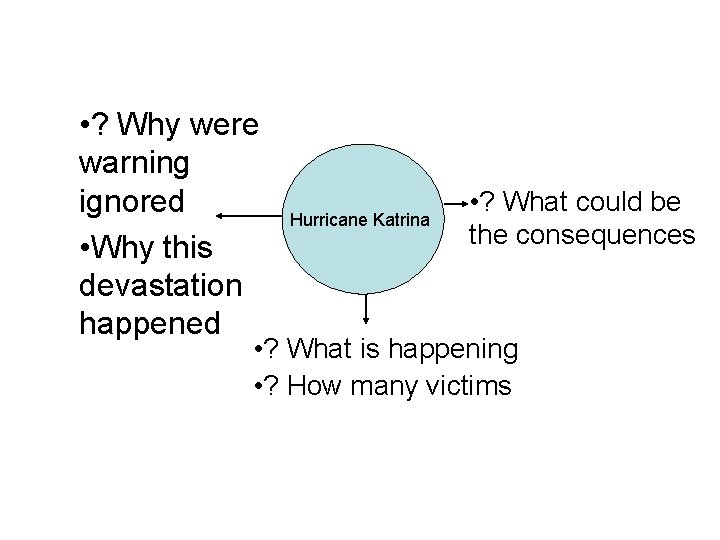 •? Why were warning ignored

•Why this devastation happened

Hurricane Katrina

•? What could be the consequences

•? What is happening

•? How many victims